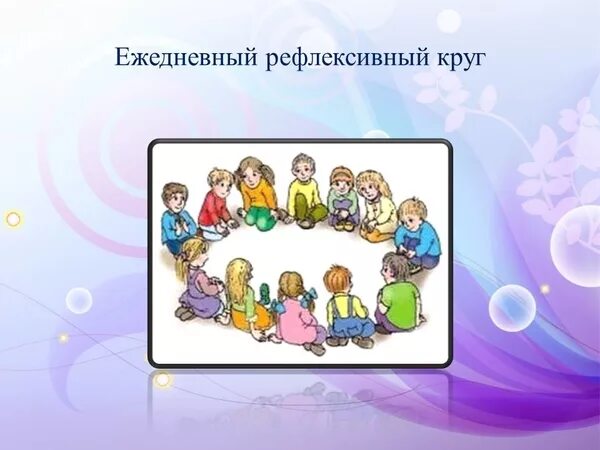 Ежедневный рефлексивный круг